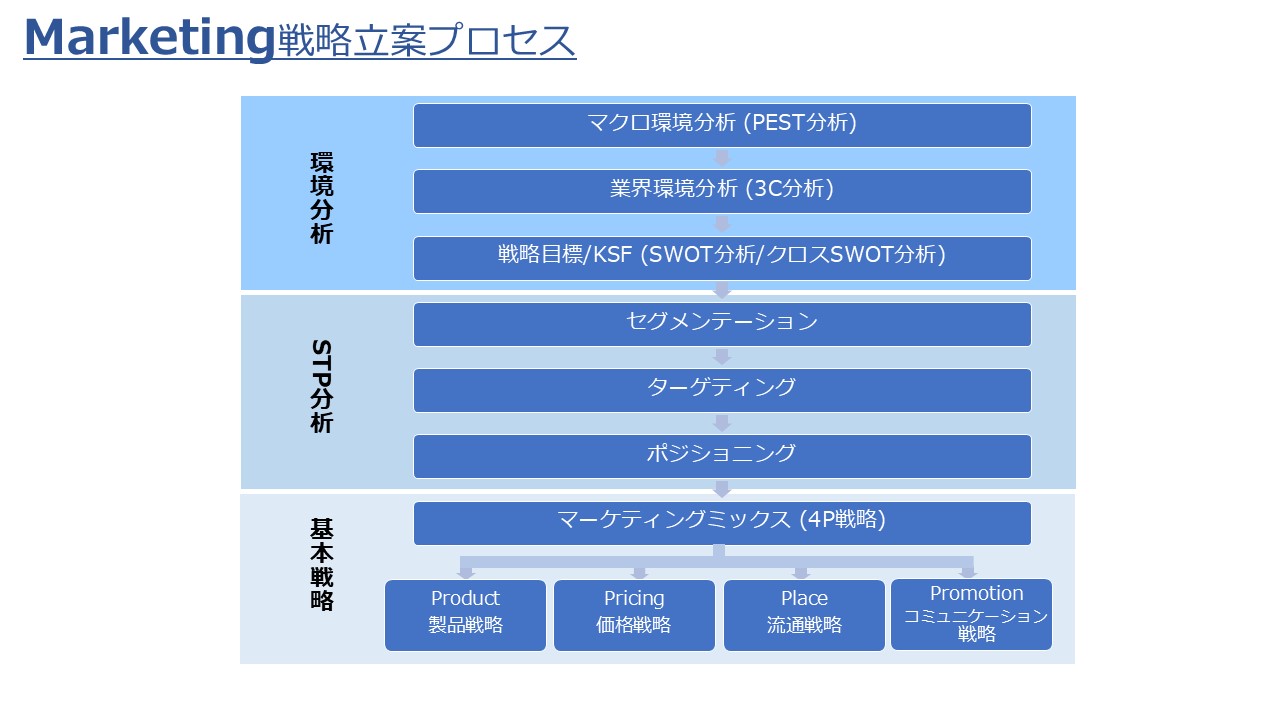 Marketing戦略立案プロセス

環境分析

マクロ環境分析 (PEST分析)

業界環境分析 (3C分析)

戦略目標/KSF (SWOT分析/クロスSWOT分析)

STP分析

セグメンテーション

ターゲティング

ポジショニング

基本戦略

マーケティングミックス (4P戦略)

Product
製品戦略

Pricing
価格戦略

Place
流通戦略

Promotion
コミュニケーション戦略